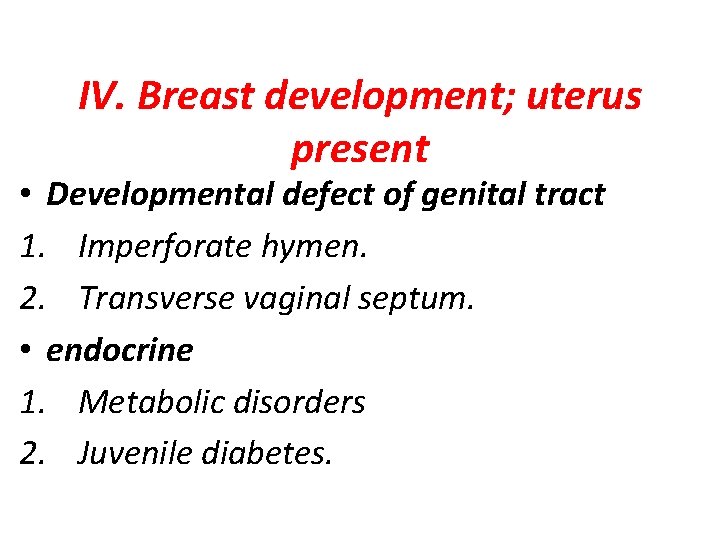 IV. Breast development; uterus present

• Developmental defect of genital tract

1. Imperforate hymen.

2. Transverse vaginal septum.

• endocrine

1. Metabolic disorders

2. Juvenile diabetes.